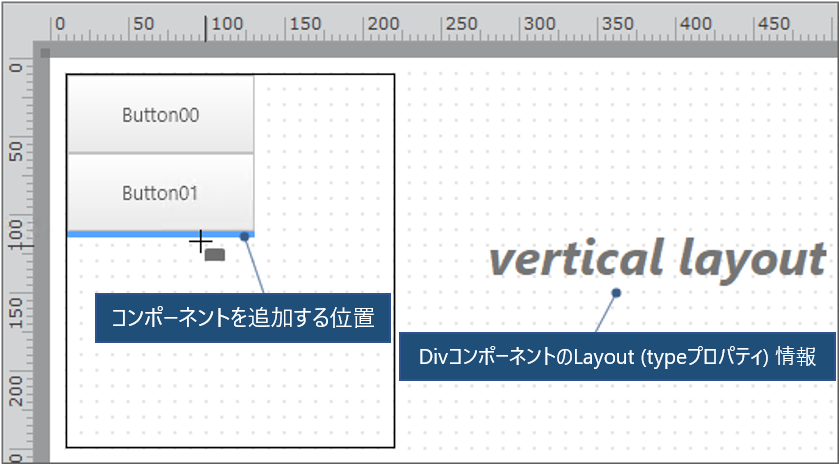 0 50 100 150 200 250 300 350 400 450

0 50 100 150 200

Button00

Button01

vertical layout

コンポーネントを追加する位置

DivコンポーネントのLayout (typeプロパティ) 情報